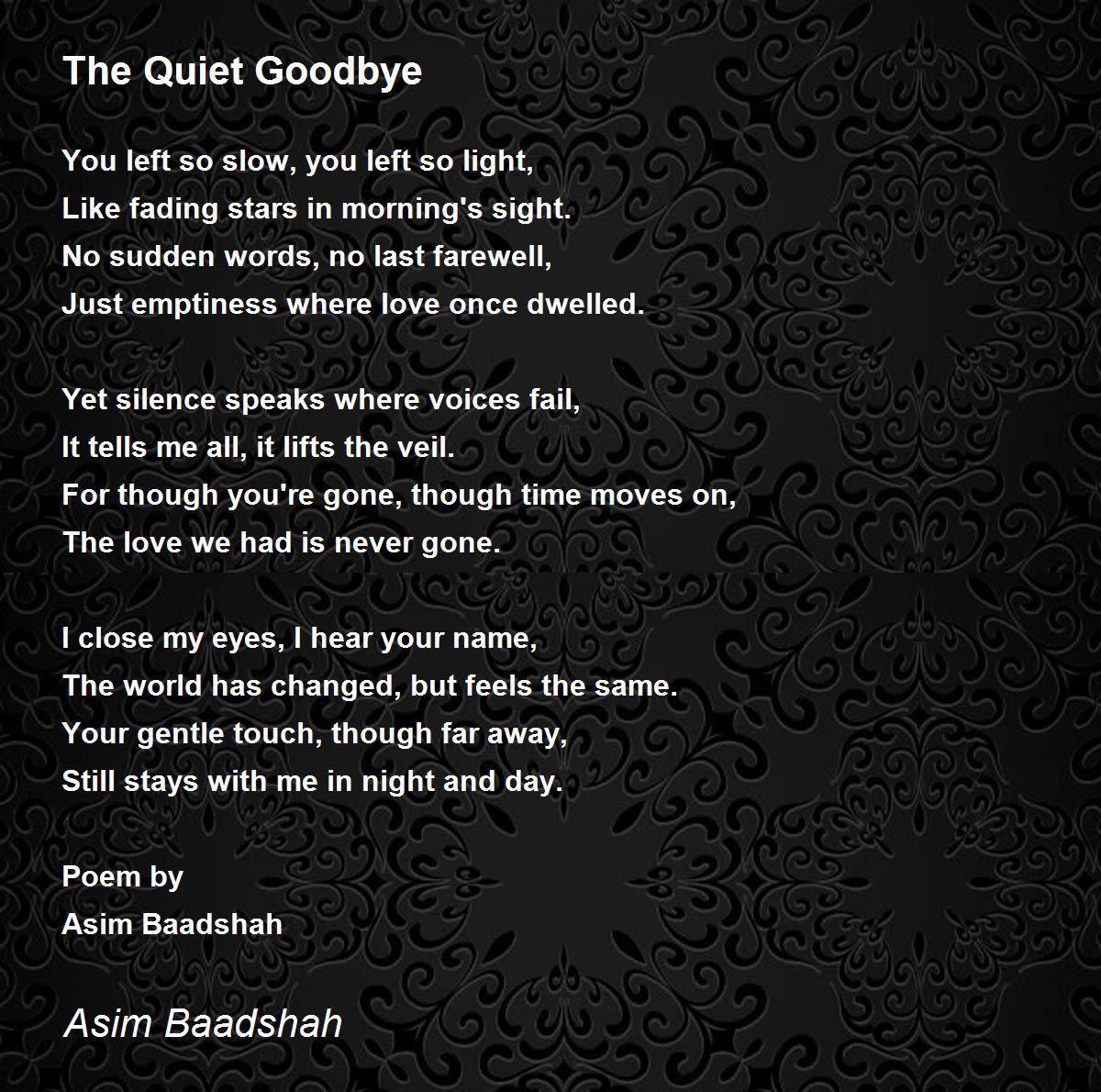 The Quiet Goodbye

You left so slow, you left so light,
Like fading stars in morning's sight.
No sudden words, no last farewell,
Just emptiness where love once dwelled.

Yet silence speaks where voices fail,
It tells me all, it lifts the veil.
For though you're gone, though time moves on,
The love we had is never gone.

I close my eyes, I hear your name,
The world has changed, but feels the same.
Your gentle touch, though far away,
Still stays with me in night and day.

Poem by
Asim Baadshah

Asim Baadshah